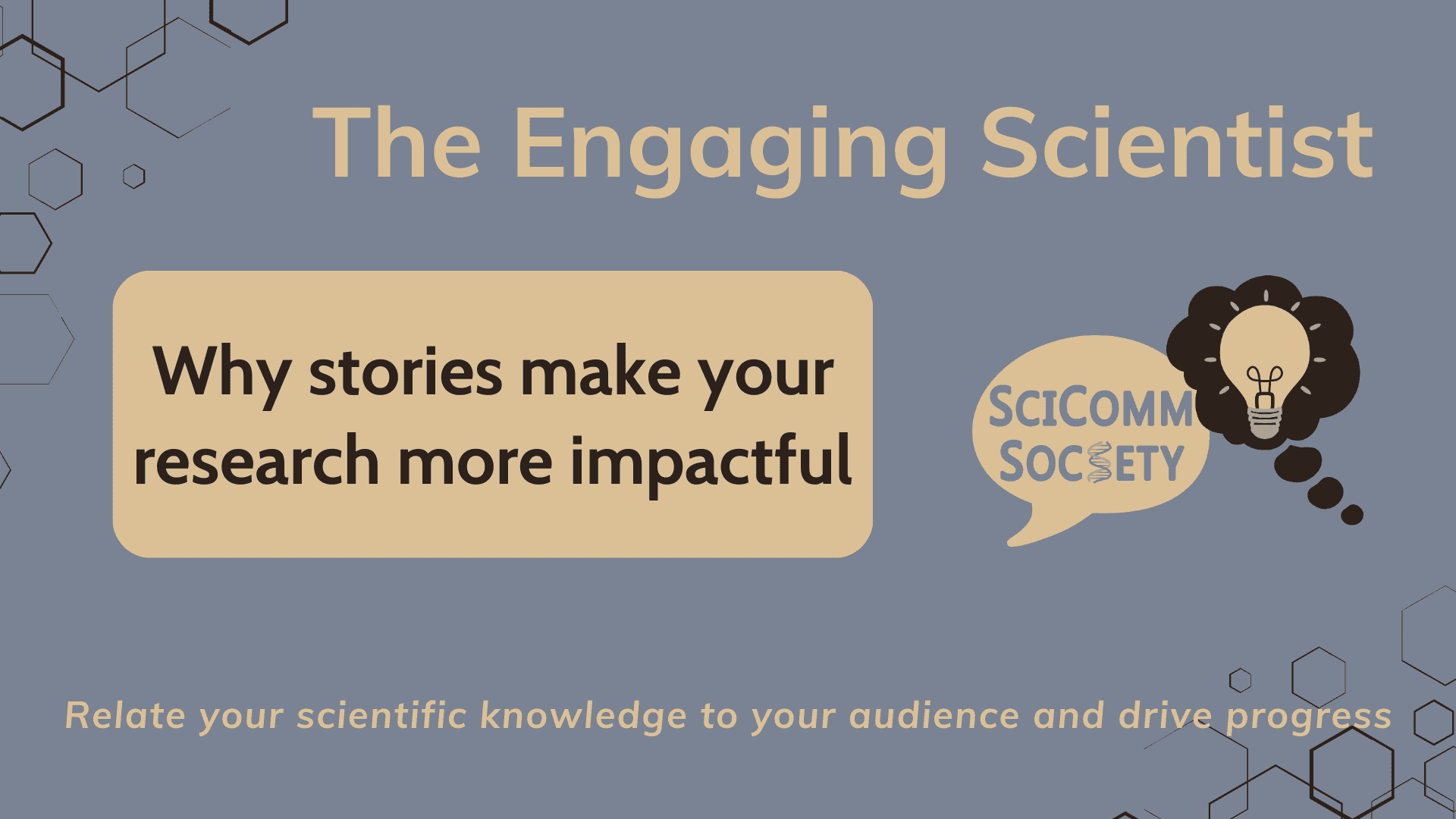 The Engaging Scientist

Why stories make your research more impactful

SCICOMM SOCIETY

Relate your scientific knowledge to your audience and drive progress